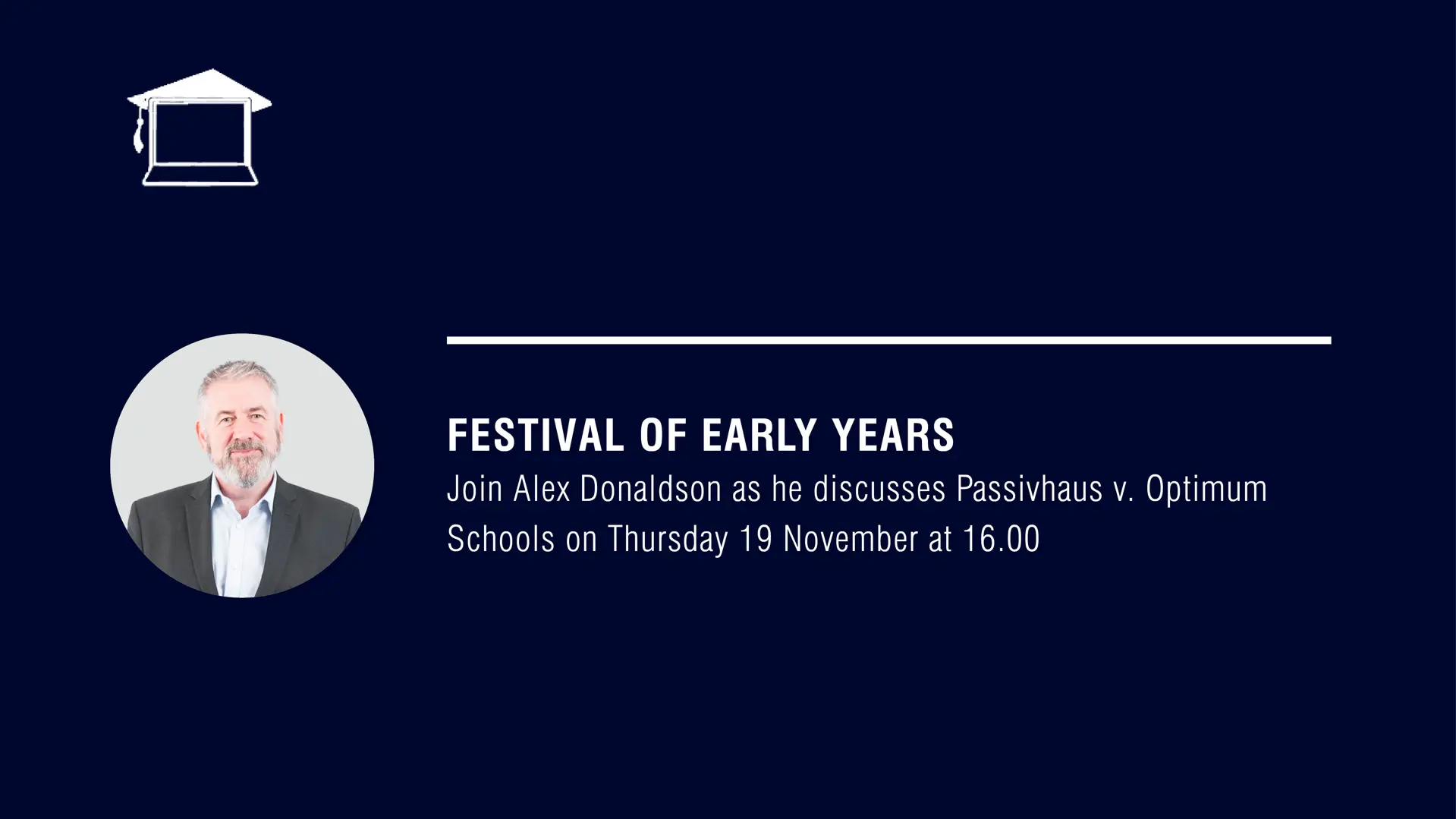 FESTIVAL OF EARLY YEARS

Join Alex Donaldson as he discusses Passivhaus v. Optimum Schools on Thursday 19 November at 16.00